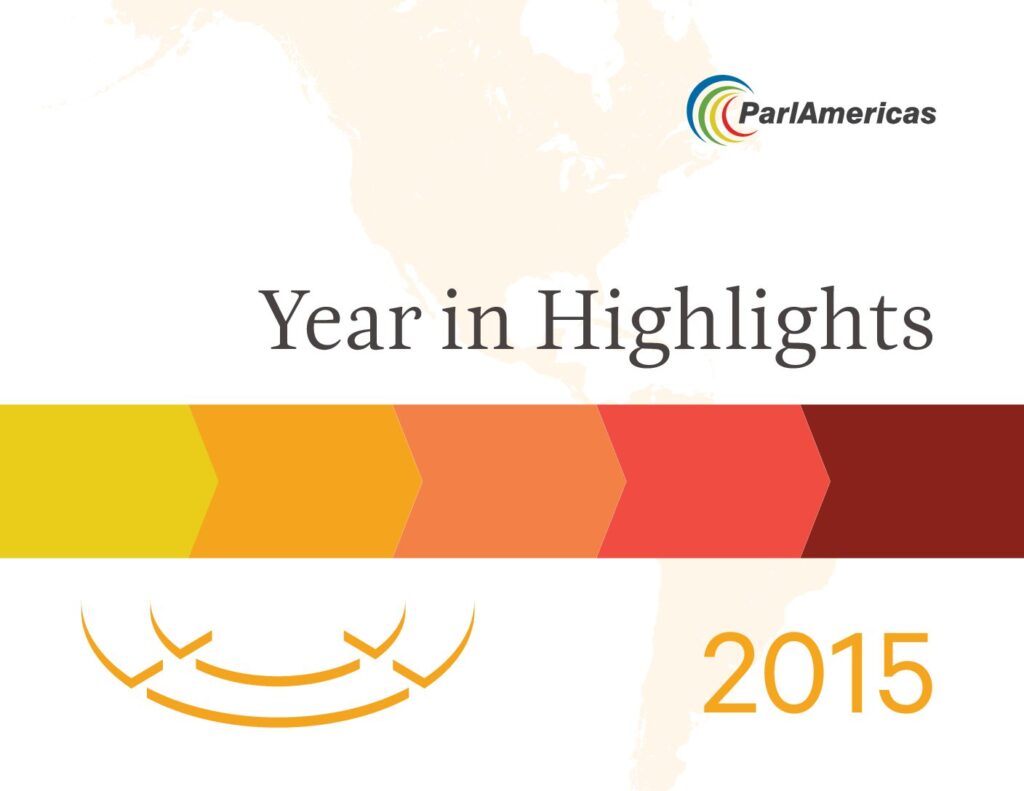 ParlAmericas

Year in Highlights

2015